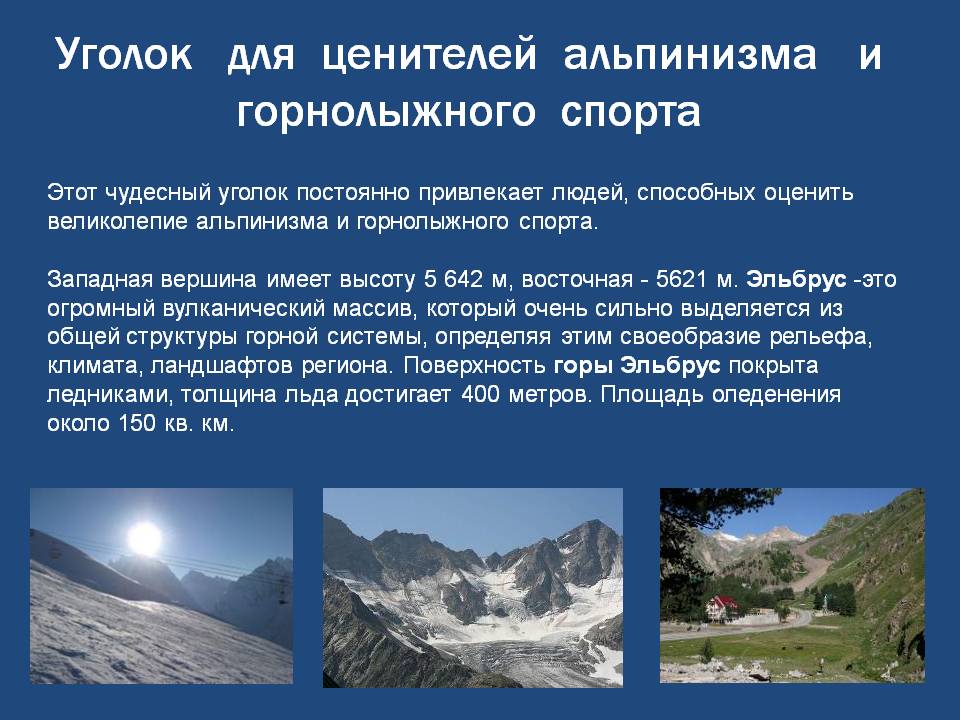 Уголок для ценителей альпинизма и горнолыжного спорта

Этот чудесный уголок постоянно привлекает людей, способных оценить великолепие альпинизма и горнолыжного спорта.

Западная вершина имеет высоту 5 642 м, восточная - 5621 м. Эльбрус -это огромный вулканический массив, который очень сильно выделяется из общей структуры горной системы, определяя этим своеобразие рельефа, климата, ландшафтов региона. Поверхность горы Эльбрус покрыта ледниками, толщина льда достигает 400 метров. Площадь оледенения около 150 кв. км.